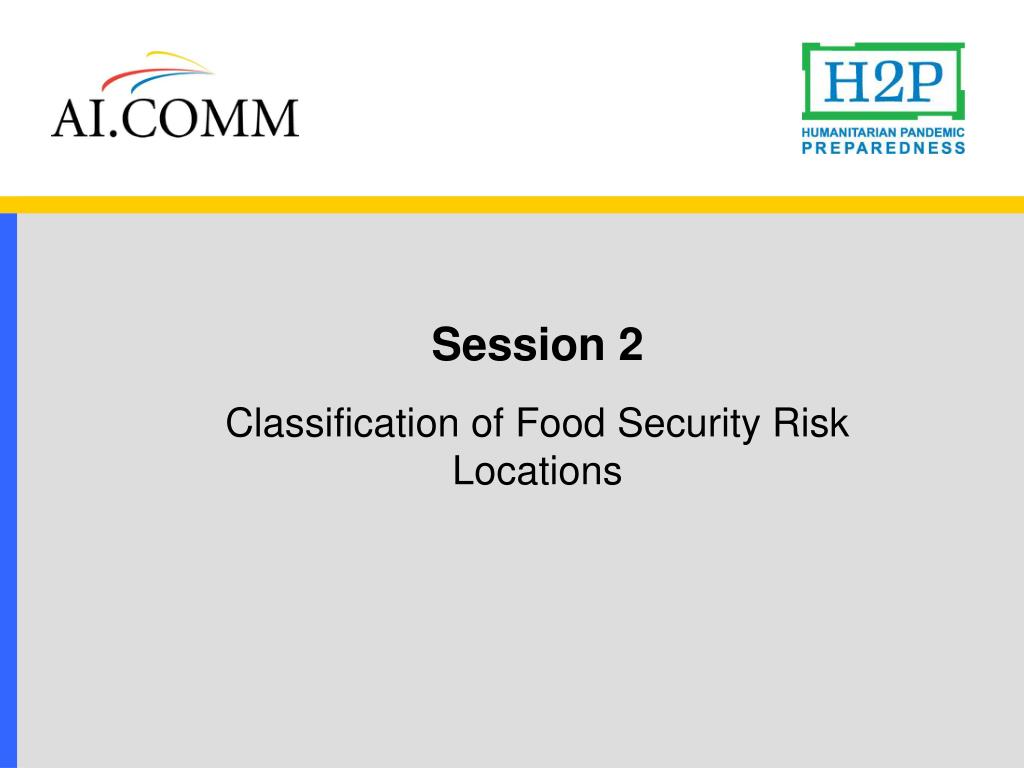 AI.COMM

H2P
HUMANITARIAN PANDEMIC
PREPAREDNESS

Session 2

Classification of Food Security Risk Locations